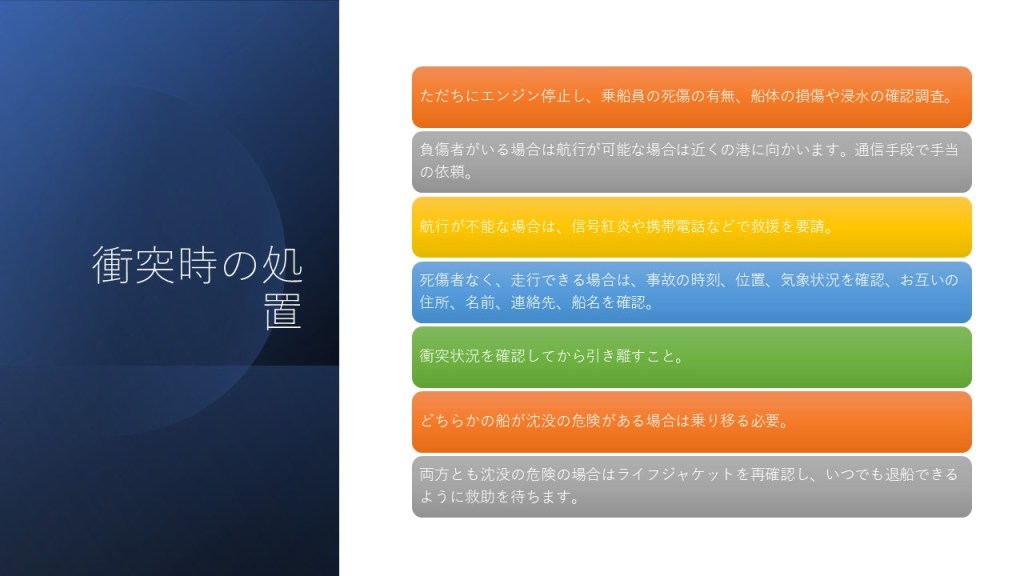 衝突時の処置

ただちにエンジン停止し、乗船員の死傷の有無、船体の損傷や浸水の確認調査。

負傷者がいる場合は航行が可能な場合は近くの港に向かいます。通信手段で手当の依頼。

航行が不能な場合は、信号紅炎や携帯電話などで救援を要請。

死傷者なく、走行できる場合は、事故の時刻、位置、気象状況を確認、お互いの住所、名前、連絡先、船名を確認。

衝突状況を確認してから引き離すこと。

どちらかの船が沈没の危険がある場合は乗り移る必要。

両方とも沈没の危険の場合はライフジャケットを再確認し、いつでも退船できるように救助を待ちます。